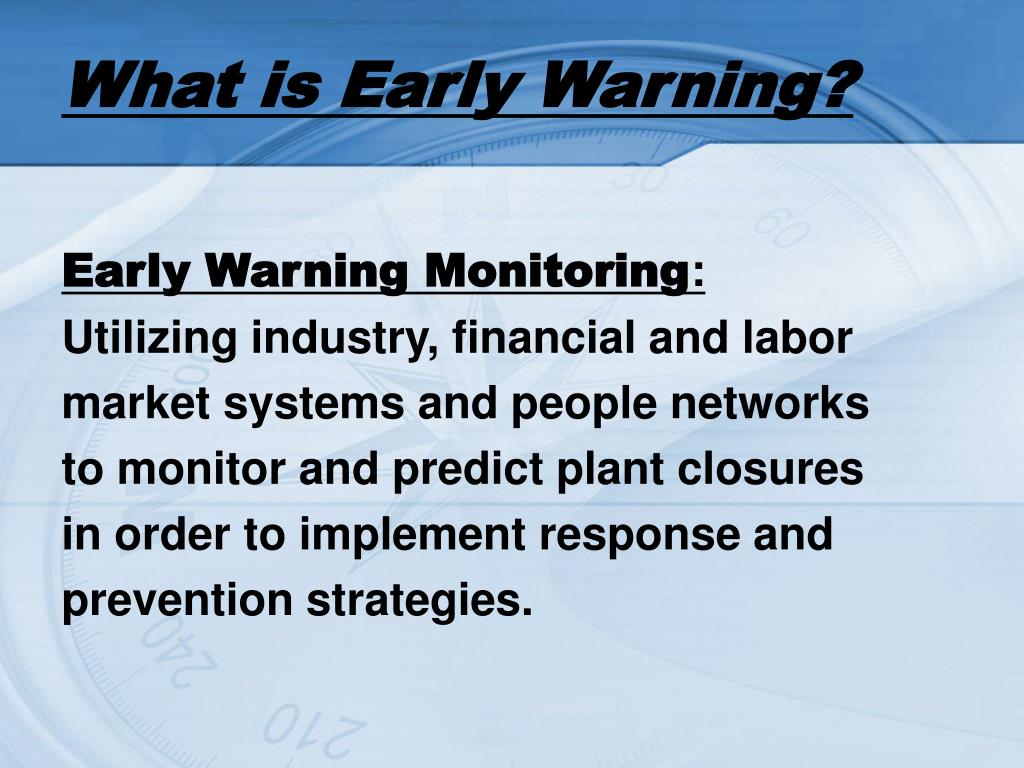 What is Early Warning?

Early Warning Monitoring: Utilizing industry, financial and labor market systems and people networks to monitor and predict plant closures in order to implement response and prevention strategies.